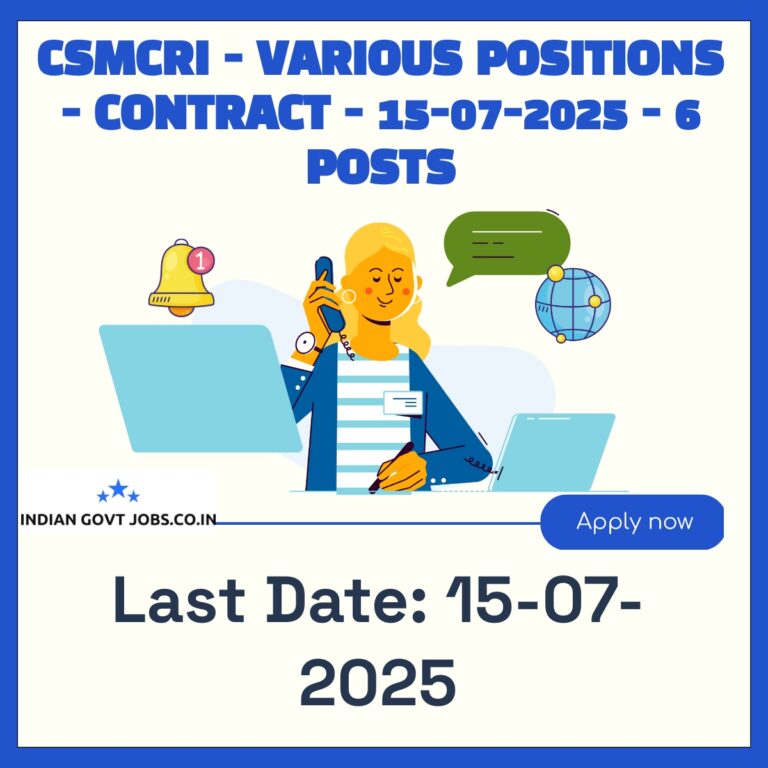 CSMCRI - VARIOUS POSITIONS - CONTRACT - 15-07-2025 - 6 POSTS

1

INDIAN GOVT JOBS.CO.IN

Apply now

Last Date: 15-07-2025